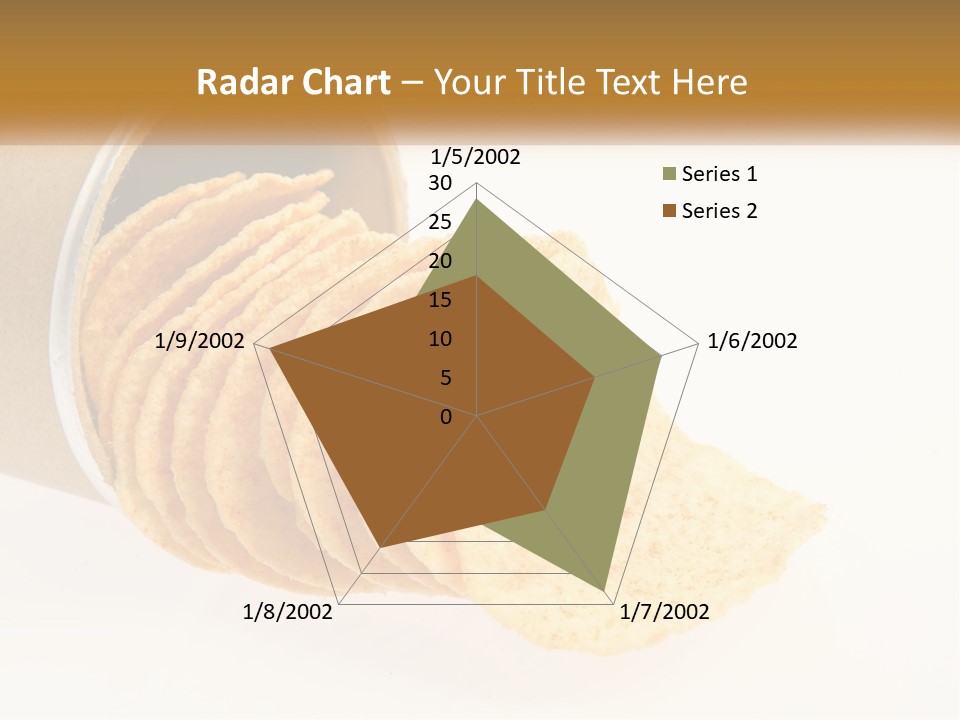 Radar Chart – Your Title Text Here

1/5/2002
30
25
20
15
10
5
0
1/6/2002
1/7/2002
1/8/2002
1/9/2002

Series 1
Series 2